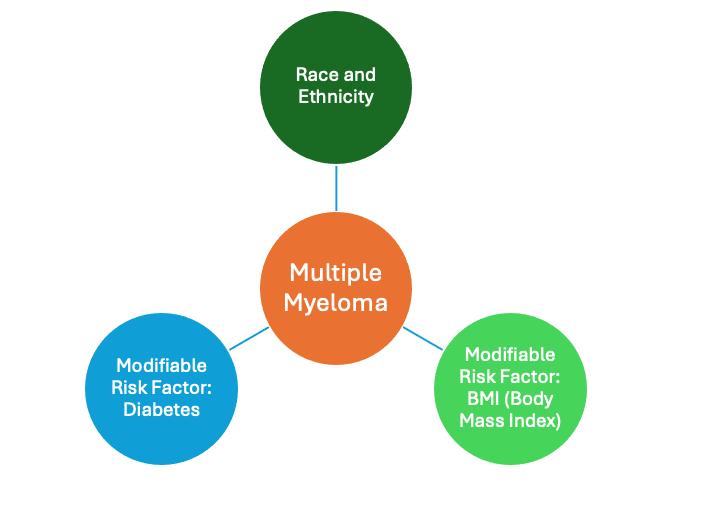 Race and Ethnicity

Multiple Myeloma

Modifiable Risk Factor: Diabetes

Modifiable Risk Factor: BMI (Body Mass Index)